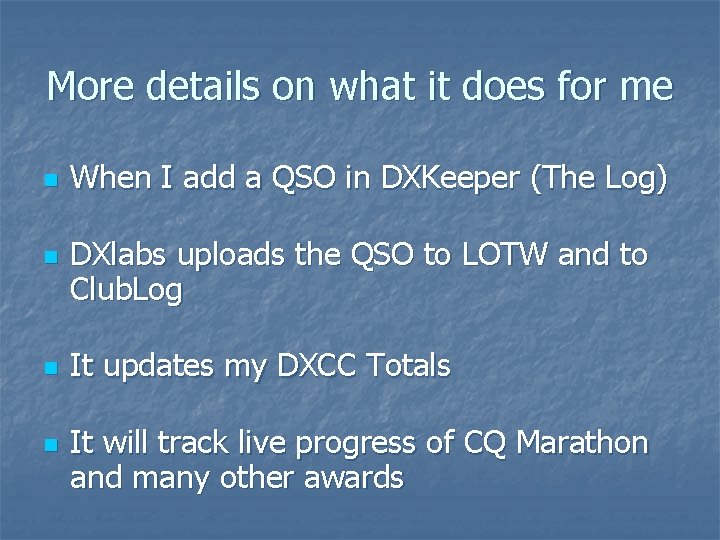 More details on what it does for me

- When I add a QSO in DXKeeper (The Log)

- DXlabs uploads the QSO to LOTW and to ClubLog

- It updates my DXCC Totals

- It will track live progress of CQ Marathon and many other awards